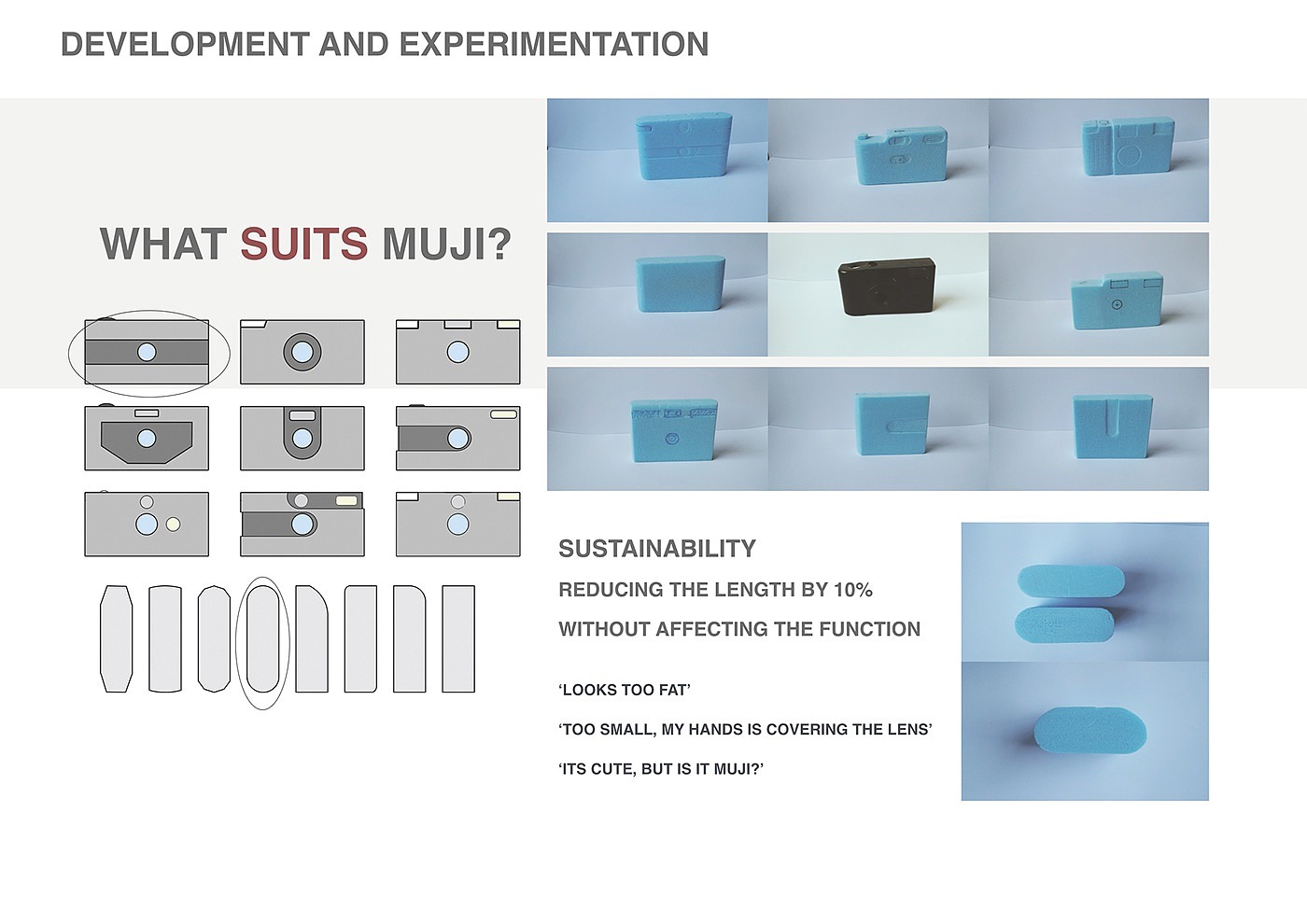 DEVELOPMENT AND EXPERIMENTATION

WHAT SUITS MUJI?

SUSTAINABILITY

REDUCING THE LENGTH BY 10%

WITHOUT AFFECTING THE FUNCTION

'LOOKS TOO FAT'

'TOO SMALL, MY HANDS IS COVERING THE LENS'

'ITS CUTE, BUT IS IT MUJI?'